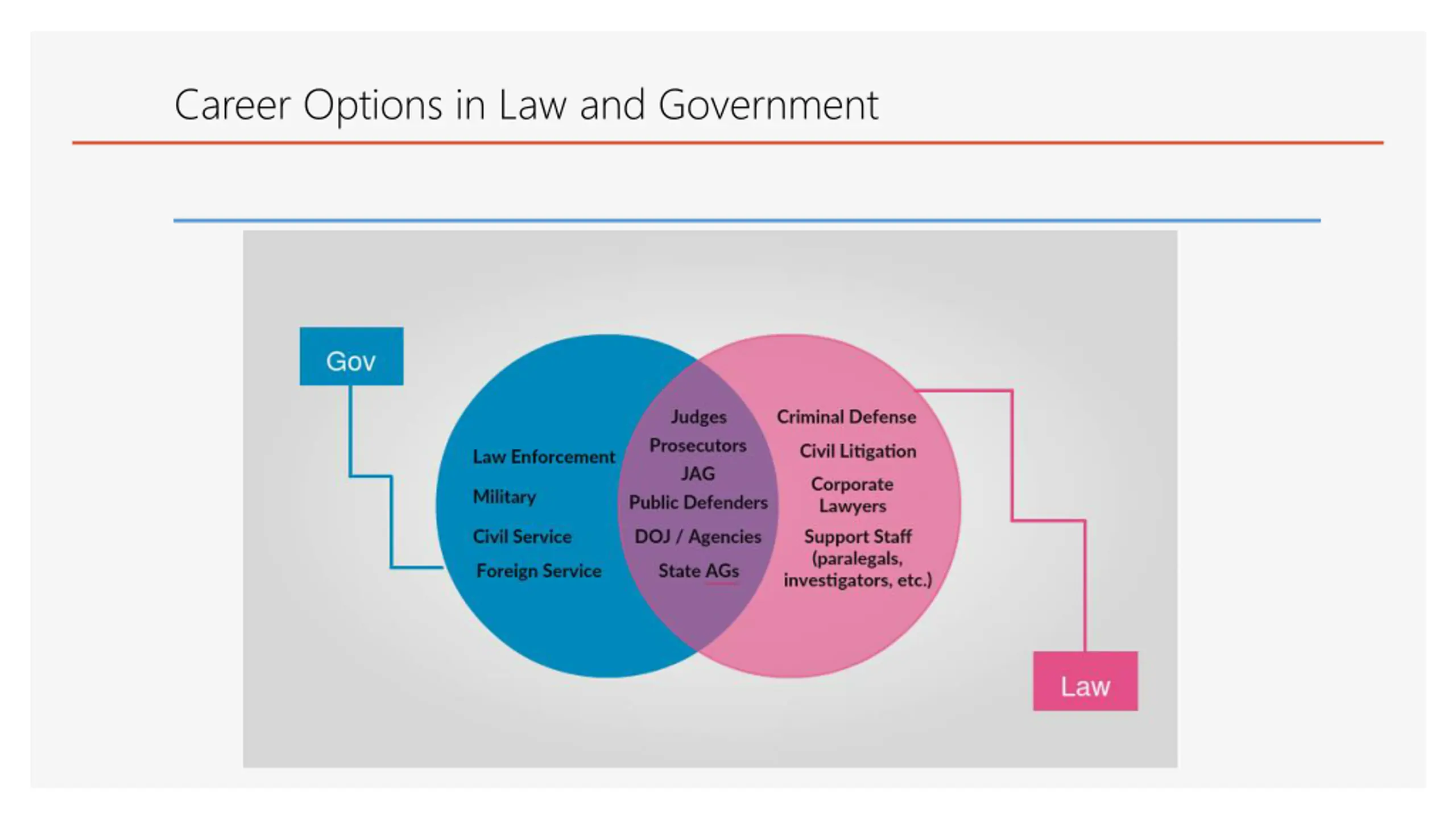 Career Options in Law and Government

Gov

Law Enforcement

Military

Civil Service

Foreign Service

Judges

Prosecutors

JAG

Public Defenders

DOJ / Agencies

State AGs

Criminal Defense

Civil Litigation

Corporate Lawyers

Support Staff (paralegals, investigators, etc.)

Law